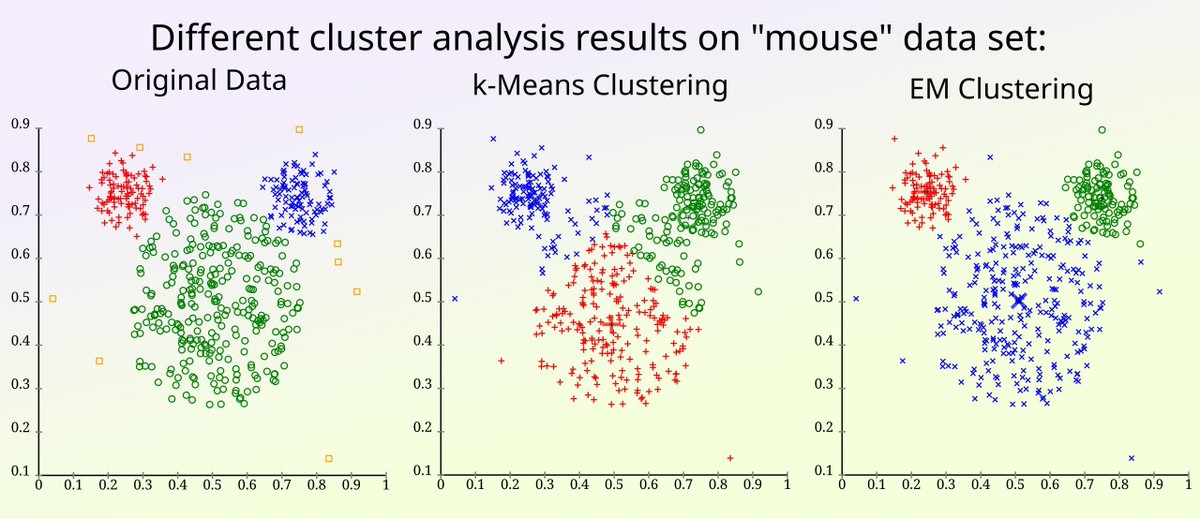 Different cluster analysis results on "mouse" data set:

Original Data

0.9
0.8
0.7
0.6
0.5
0.4
0.3
0.2
0.1
0 0.1 0.2 0.3 0.4 0.5 0.6 0.7 0.8 0.9 1

k-Means Clustering

0.9
0.8
0.7
0.6
0.5
0.4
0.3
0.2
0.1
0 0.1 0.2 0.3 0.4 0.5 0.6 0.7 0.8 0.9 1

EM Clustering

0.9
0.8
0.7
0.6
0.5
0.4
0.3
0.2
0.1
0 0.1 0.2 0.3 0.4 0.5 0.6 0.7 0.8 0.9 1